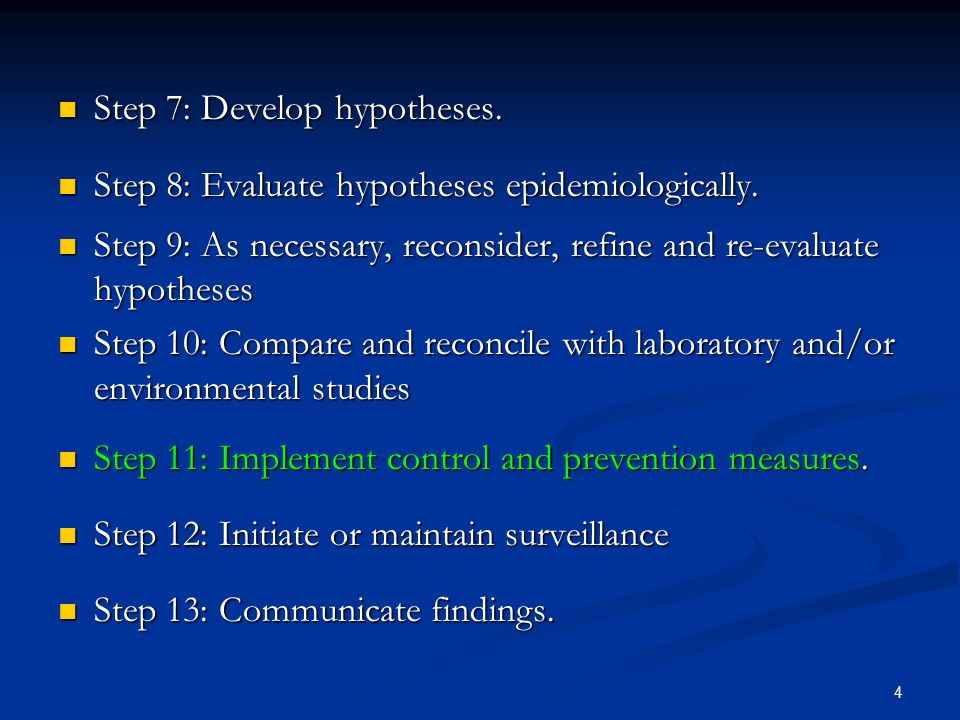 - Step 7: Develop hypotheses.
- Step 8: Evaluate hypotheses epidemiologically.
- Step 9: As necessary, reconsider, refine and re-evaluate hypotheses
- Step 10: Compare and reconcile with laboratory and/or environmental studies
- Step 11: Implement control and prevention measures.
- Step 12: Initiate or maintain surveillance
- Step 13: Communicate findings.

4